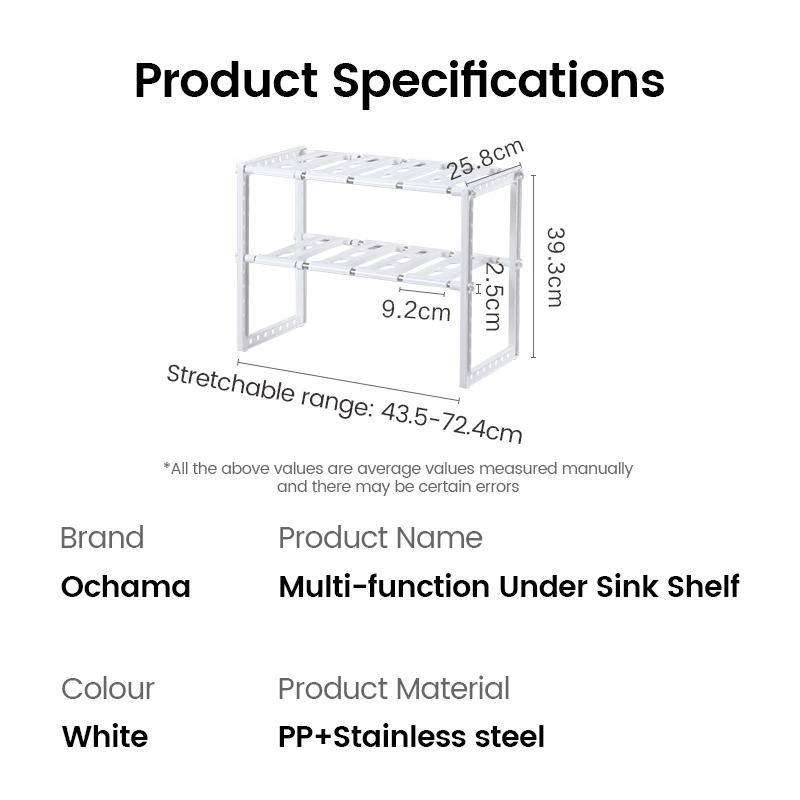 Product Specifications

25.8cm

39.3cm

2.5cm

9.2cm

Stretchable range: 43.5-72.4cm

*All the above values are average values measured manually and there may be certain errors

Brand
Ochama

Product Name
Multi-function Under Sink Shelf

Colour
White

Product Material
PP+Stainless steel